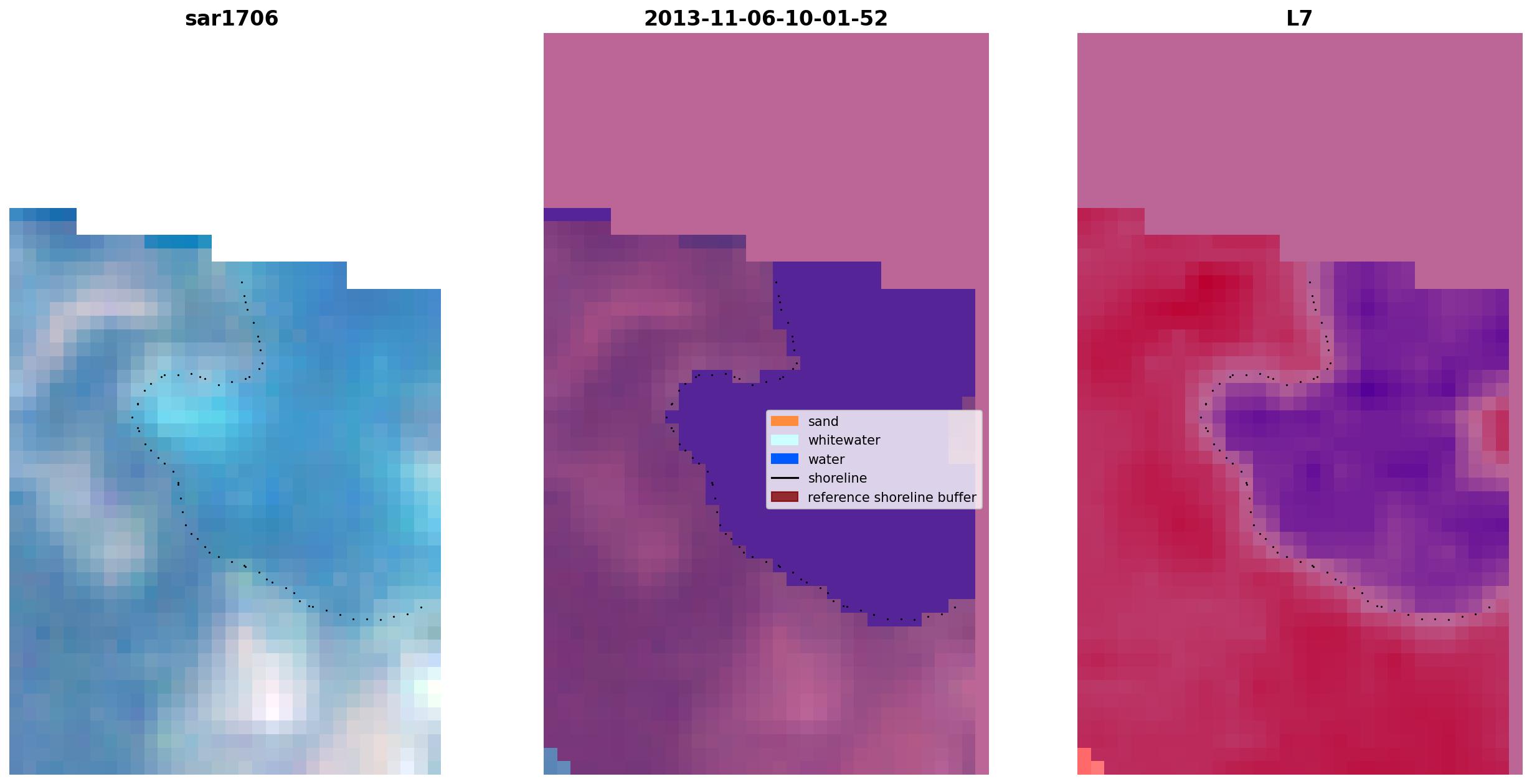 sar1706

2013-11-06-10-01-52

sand
whitewater
water
shoreline
reference shoreline buffer

L7